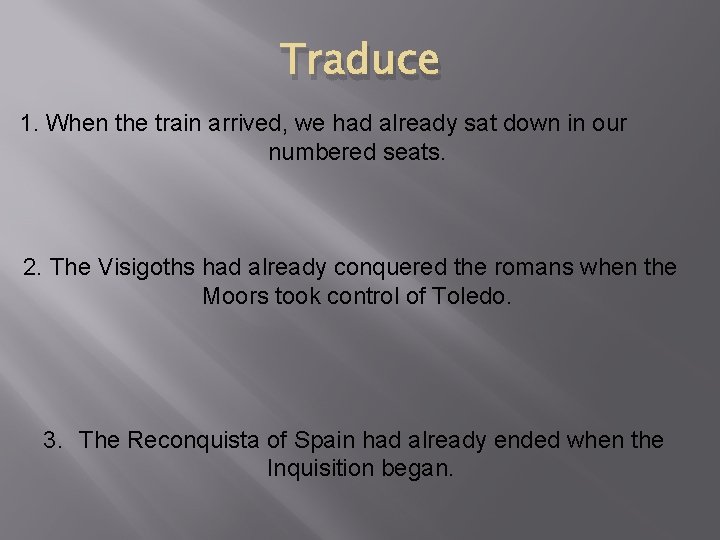 Traduce

1. When the train arrived, we had already sat down in our numbered seats.

2. The Visigoths had already conquered the romans when the Moors took control of Toledo.

3. The Reconquista of Spain had already ended when the Inquisition began.